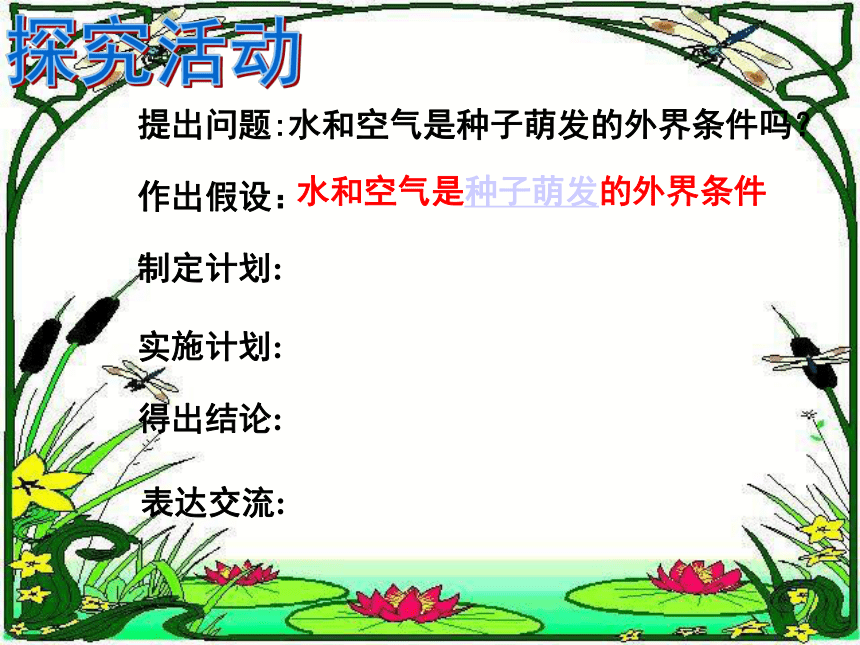 探究活动

提出问题:水和空气是种子萌发的外界条件吗?

作出假设: 水和空气是种子萌发的外界条件

制定计划:

实施计划:

得出结论:

表达交流: